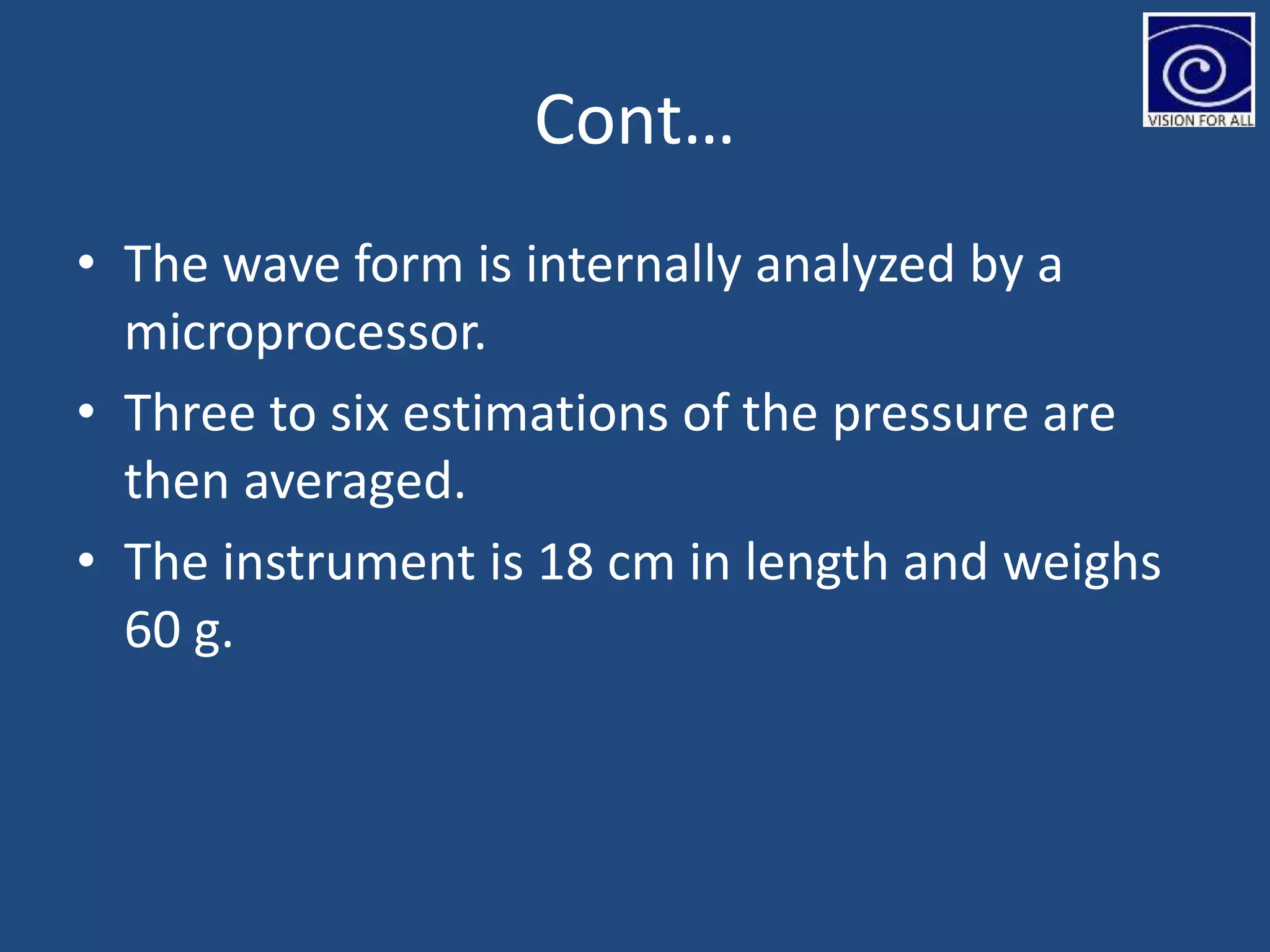 VISION FOR ALL

Cont…

• The wave form is internally analyzed by a microprocessor.
• Three to six estimations of the pressure are then averaged.
• The instrument is 18 cm in length and weighs 60 g.